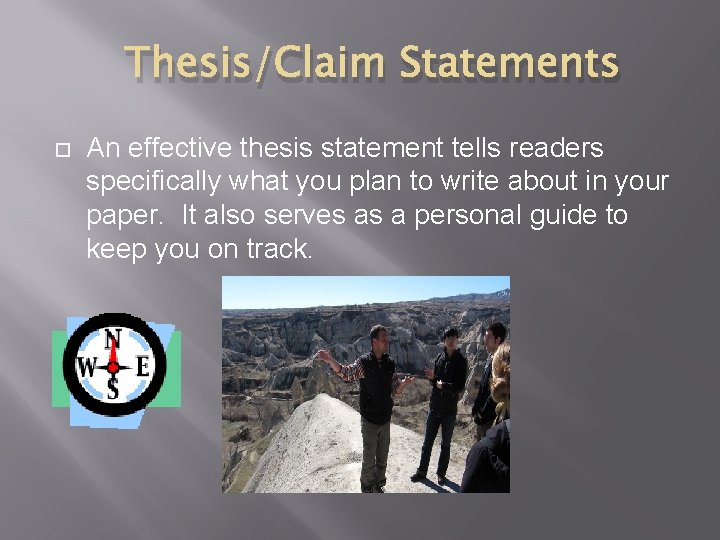 Thesis/Claim Statements

An effective thesis statement tells readers specifically what you plan to write about in your paper.  It also serves as a personal guide to keep you on track.

N
W
E
S